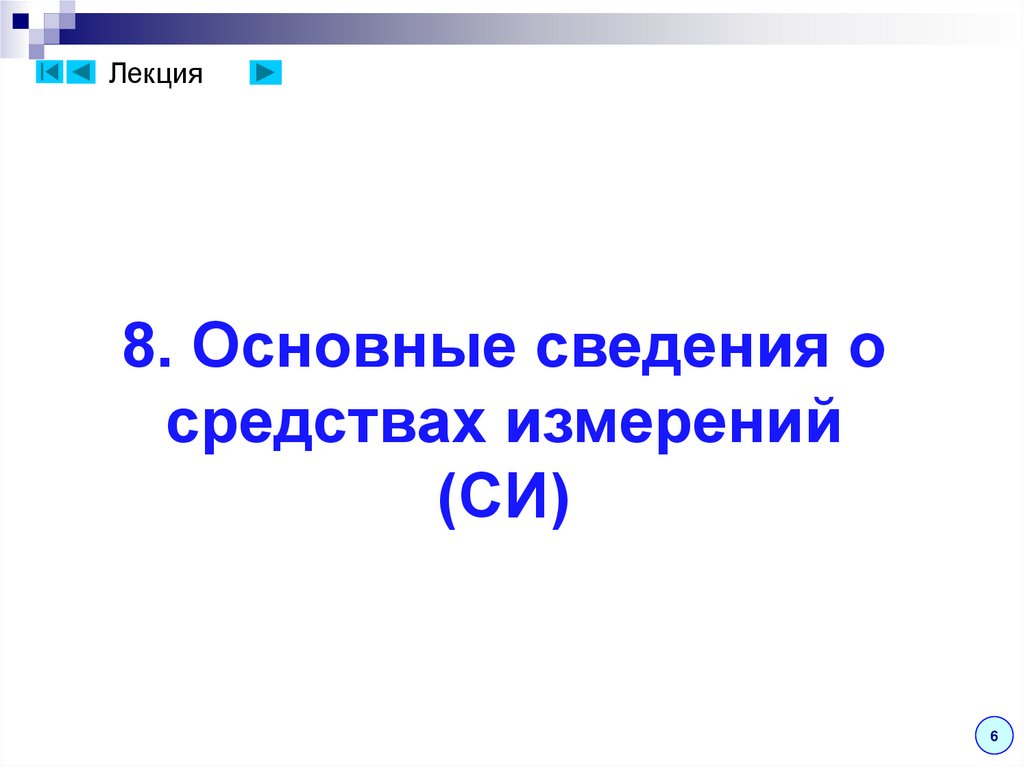 Лекция

8. Основные сведения о средствах измерений (СИ)

6